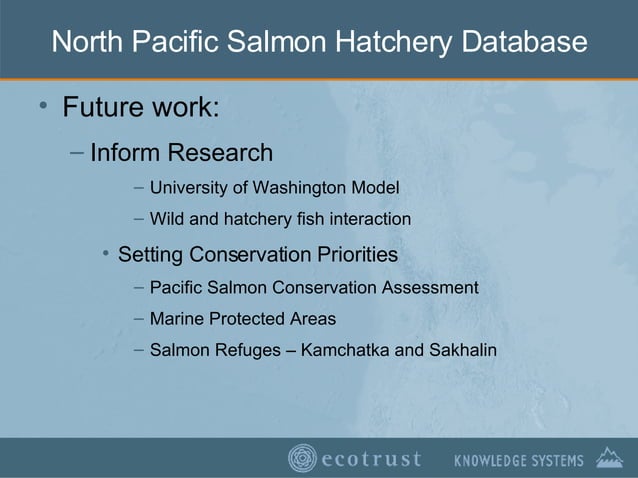 North Pacific Salmon Hatchery Database

• Future work:

– Inform Research

– University of Washington Model

– Wild and hatchery fish interaction

• Setting Conservation Priorities

– Pacific Salmon Conservation Assessment

– Marine Protected Areas

– Salmon Refuges – Kamchatka and Sakhalin

ecotrust KNOWLEDGE SYSTEMS